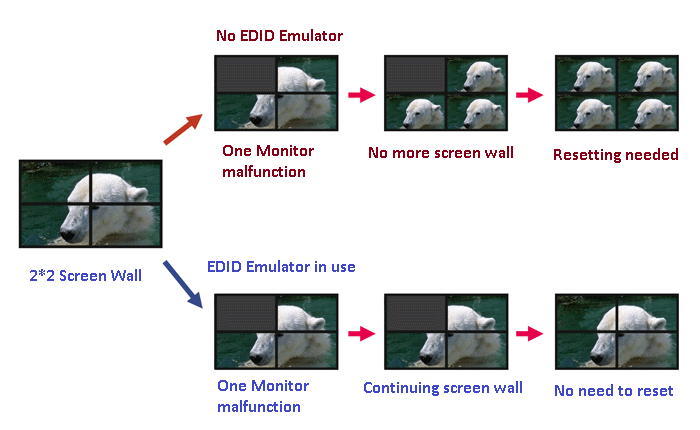 No EDID Emulator

One Monitor malfunction

No more screen wall

Resetting needed

2*2 Screen Wall

EDID Emulator in use

One Monitor malfunction

Continuing screen wall

No need to reset